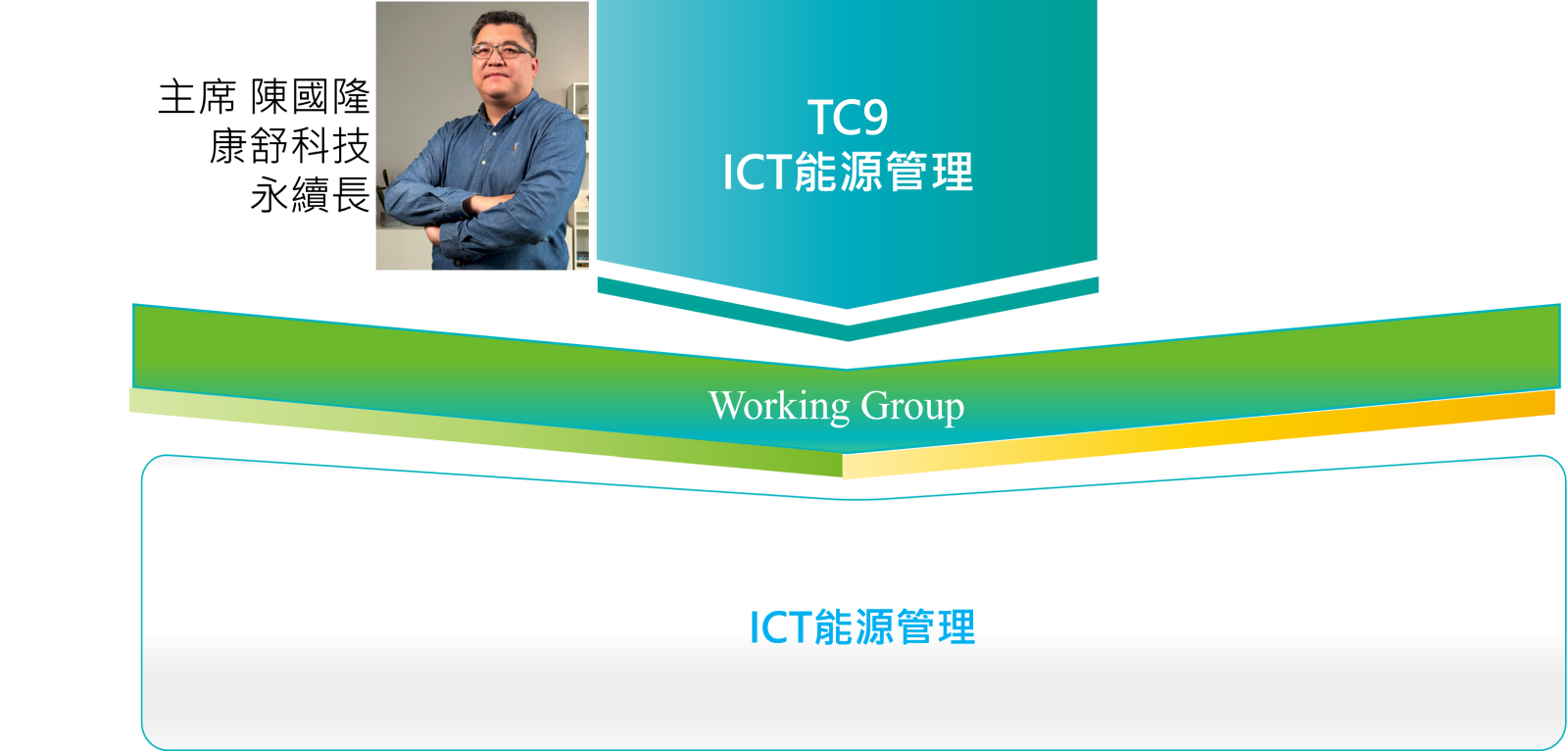 主席 陳國隆
康舒科技
永續長

TC9
ICT能源管理

Working Group

ICT能源管理